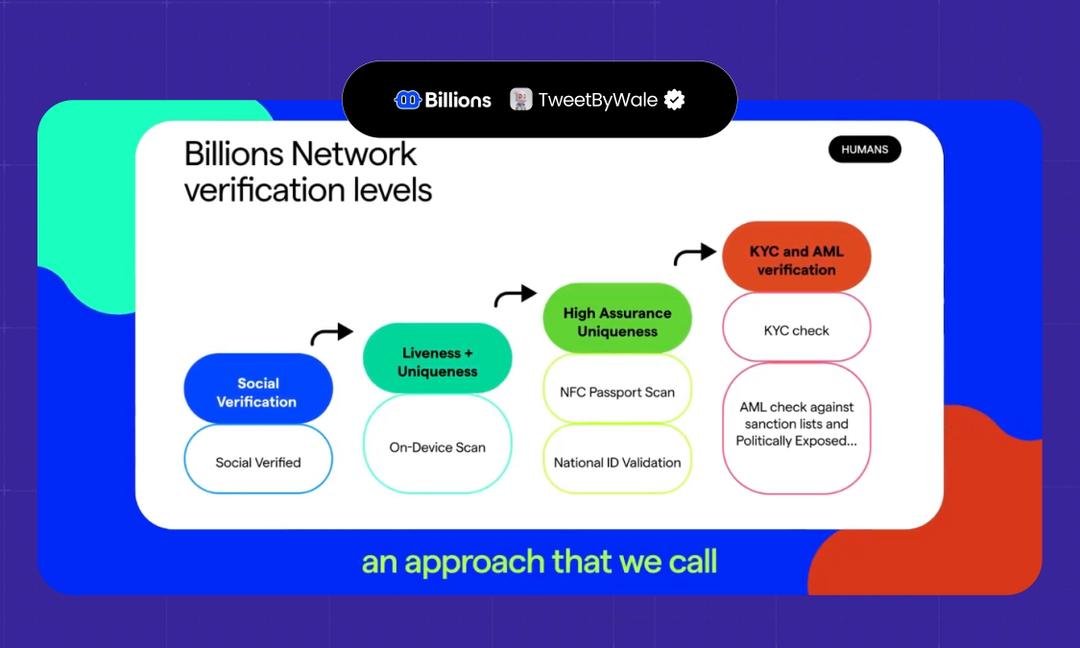 Billions TweetByWale

Billions Network verification levels

HUMANS

Social Verification

Social Verified

Liveness + Uniqueness

On-Device Scan

High Assurance Uniqueness

NFC Passport Scan

National ID Validation

KYC and AML verification

KYC check

AML check against sanction lists and Politically Exposed...

an approach that we call